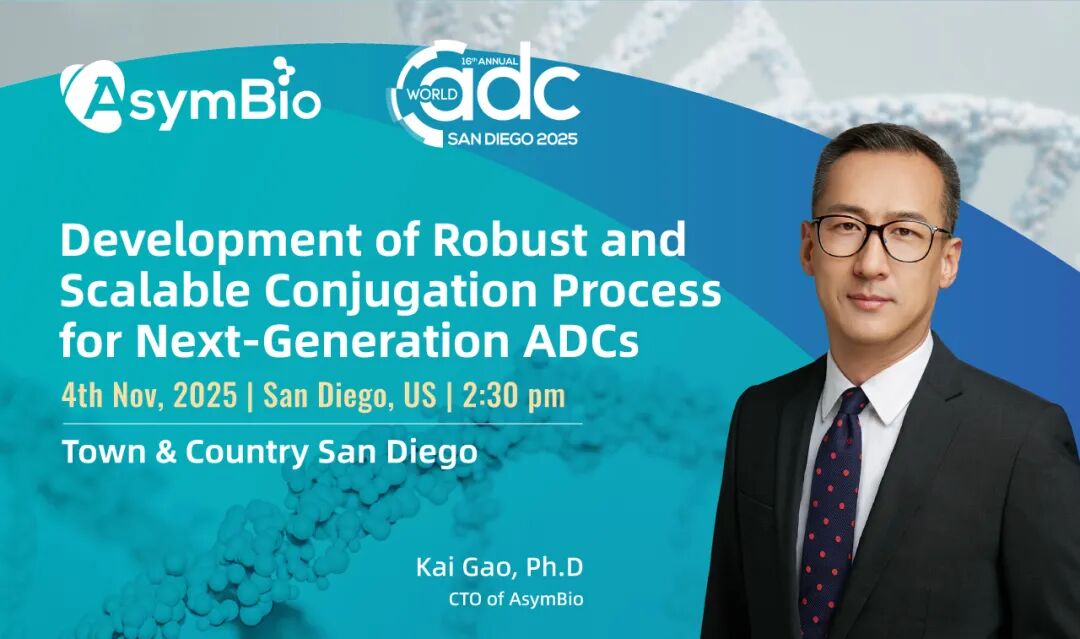 AsymBio

16th ANNUAL
WORLD
adc
SAN DIEGO 2025

Development of Robust and Scalable Conjugation Process for Next-Generation ADCs

4th Nov, 2025 | San Diego, US | 2:30 pm

Town & Country San Diego

Kai Gao, Ph.D
CTO of AsymBio